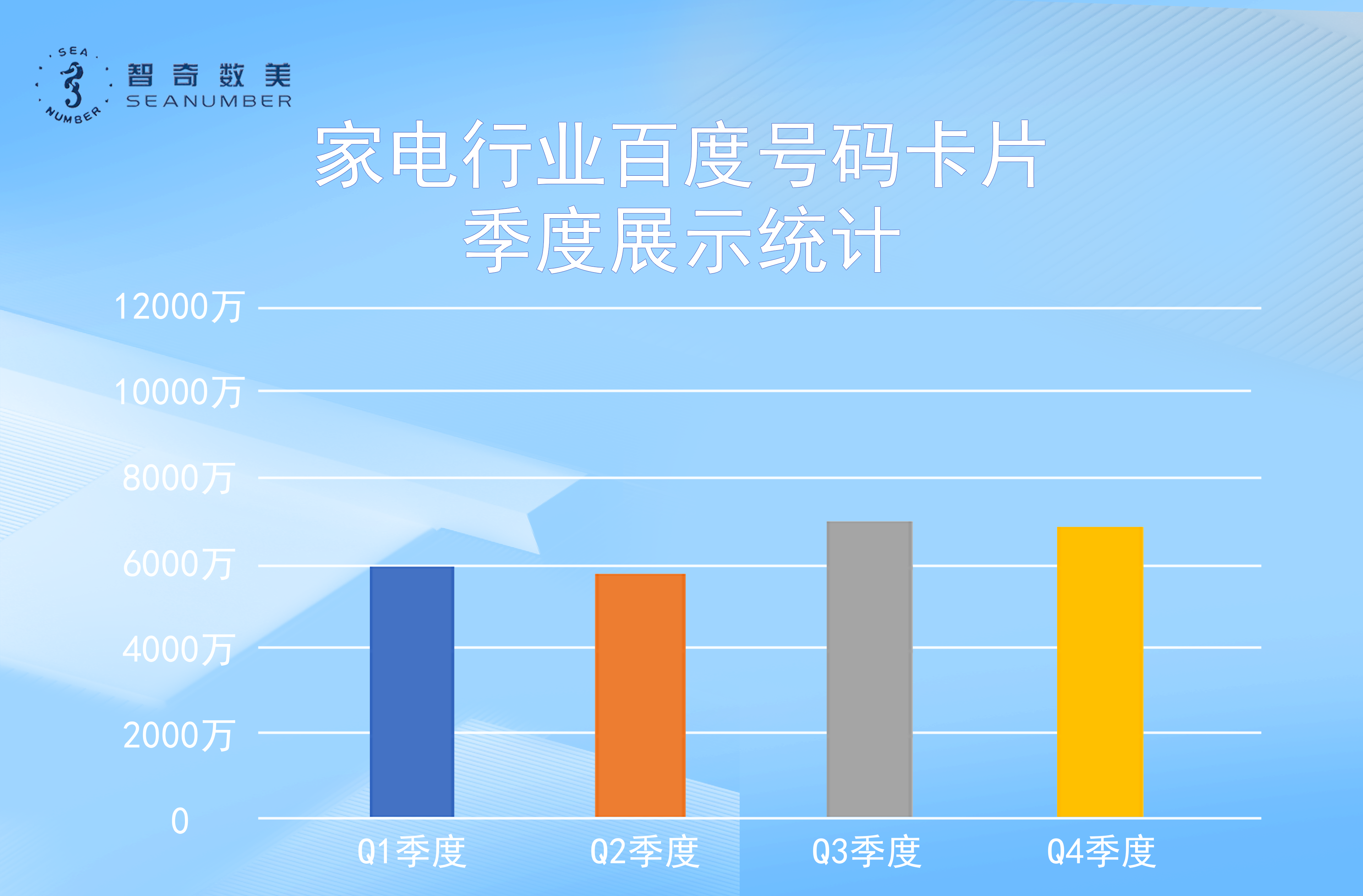 SEA NUMBER

智奇数美
SEANUMBER

家电行业百度号码卡片
季度展示统计

12000万
10000万
8000万
6000万
4000万
2000万
0

Q1季度
Q2季度
Q3季度
Q4季度